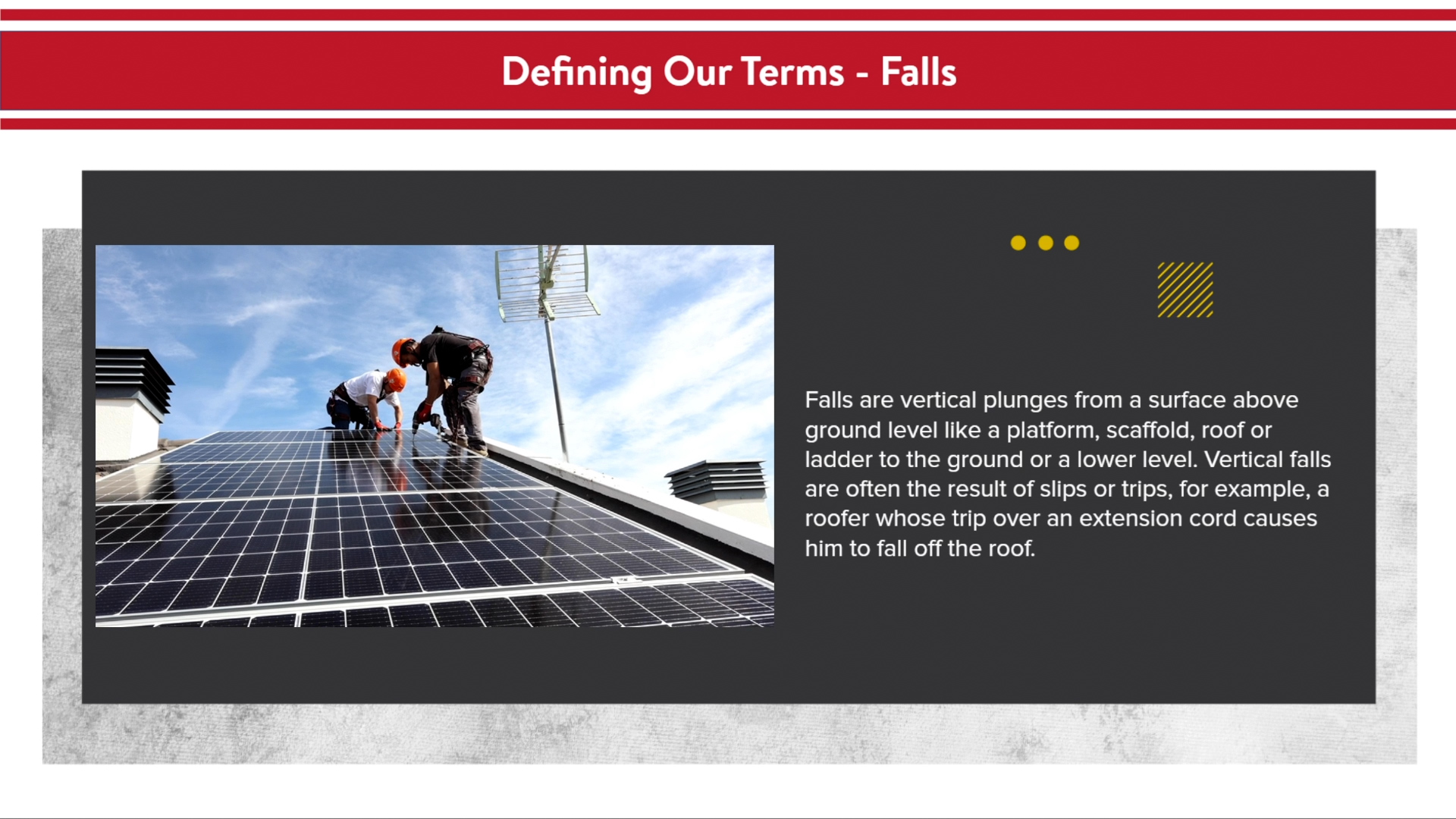 Defining Our Terms - Falls

Falls are vertical plunges from a surface above ground level like a platform, scaffold, roof or ladder to the ground or a lower level. Vertical falls are often the result of slips or trips, for example, a roofer whose trip over an extension cord causes him to fall off the roof.